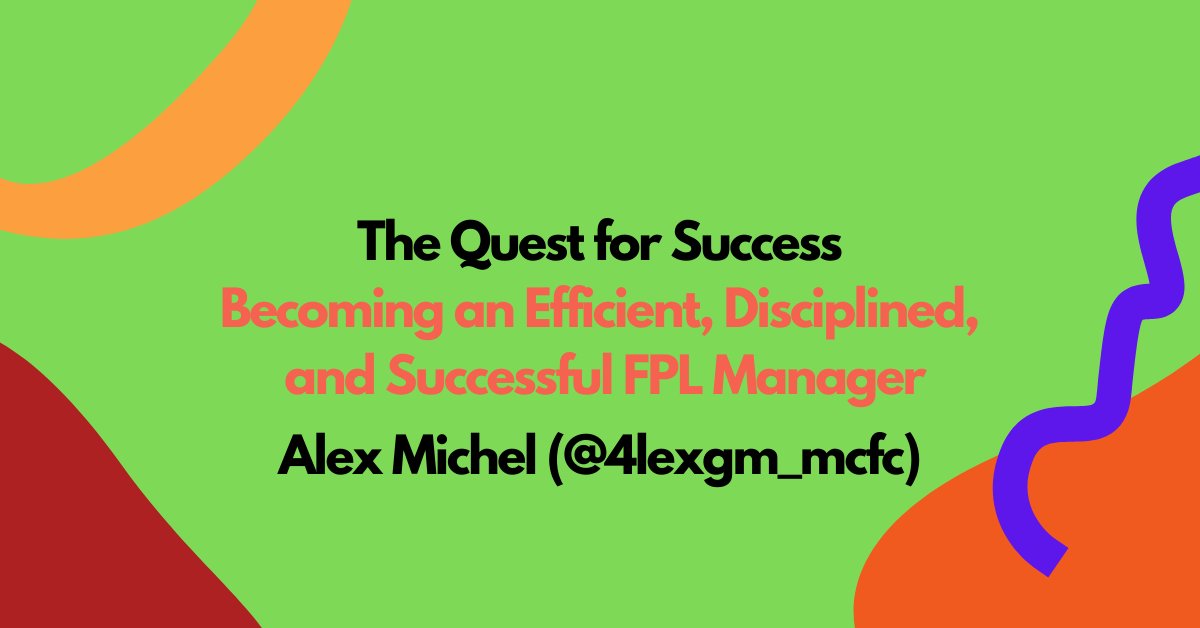 The Quest for Success
Becoming an Efficient, Disciplined, and Successful FPL Manager
Alex Michel (@4lexgm_mcfc)